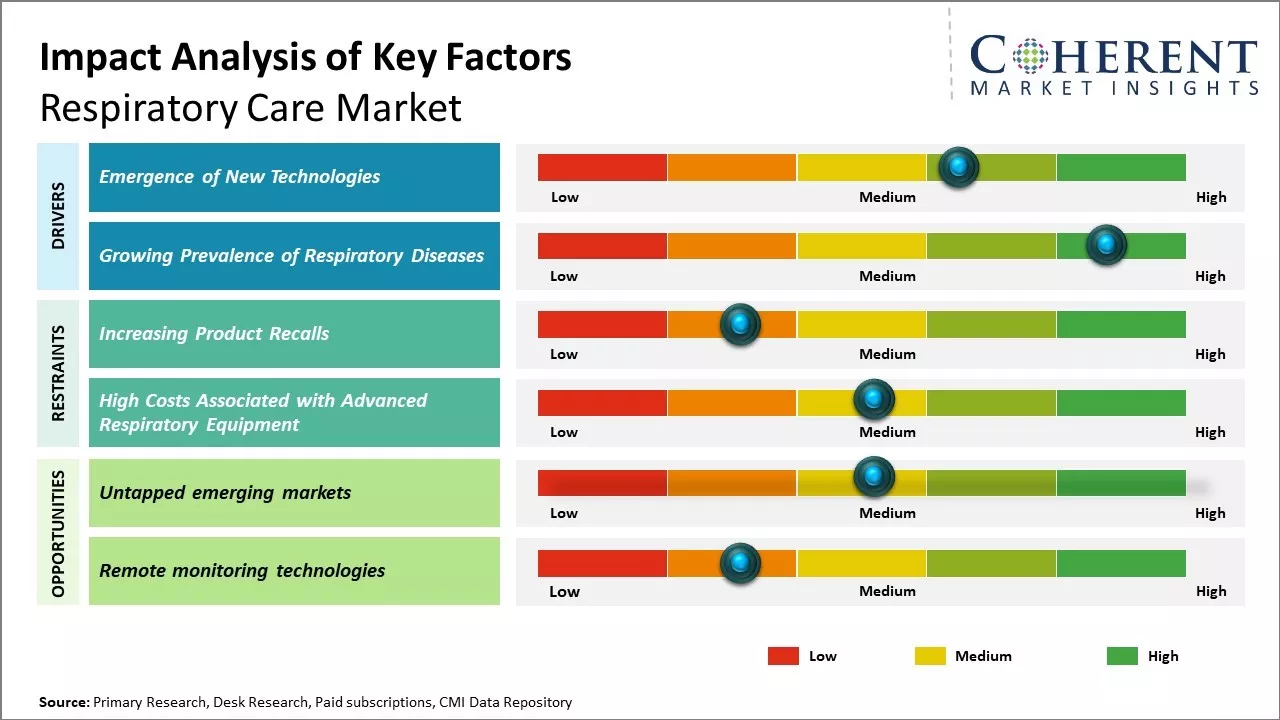 Impact Analysis of Key Factors
Respiratory Care Market

COHERENT
MARKET INSIGHTS

DRIVERS

Emergence of New Technologies
Low Medium High

Growing Prevalence of Respiratory Diseases
Low Medium High

RESTRAINTS

Increasing Product Recalls
Low Medium High

High Costs Associated with Advanced Respiratory Equipment
Low Medium High

OPPORTUNITIES

Untapped emerging markets
Low Medium High

Remote monitoring technologies
Low Medium High

Low Medium High

Source: Primary Research, Desk Research, Paid subscriptions, CMI Data Repository